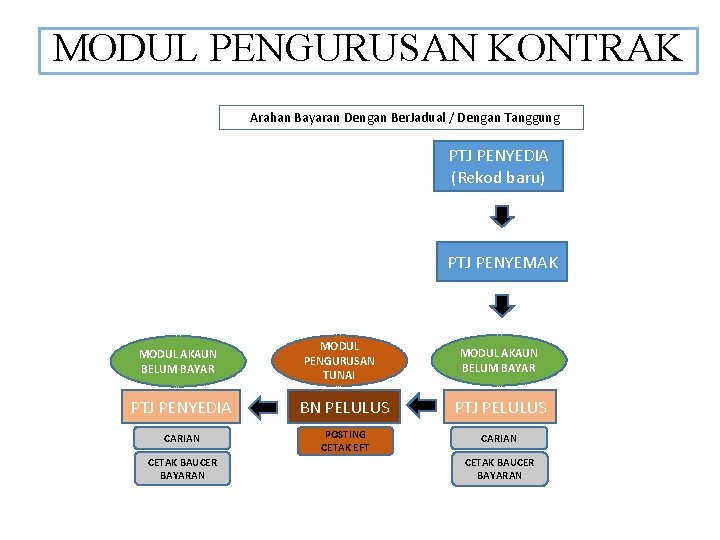 MODUL PENGURUSAN KONTRAK

Arahan Bayaran Dengan BerJadual / Dengan Tanggung

PTJ PENYEDIA (Rekod baru)

PTJ PENYEMAK

MODUL AKAUN BELUM BAYAR

PTJ PENYEDIA

CARIAN

CETAK BAUCER BAYARAN

MODUL PENGURUSAN TUNAI

BN PELULUS

POSTING CETAK EFT

MODUL AKAUN BELUM BAYAR

PTJ PELULUS

CARIAN

CETAK BAUCER BAYARAN